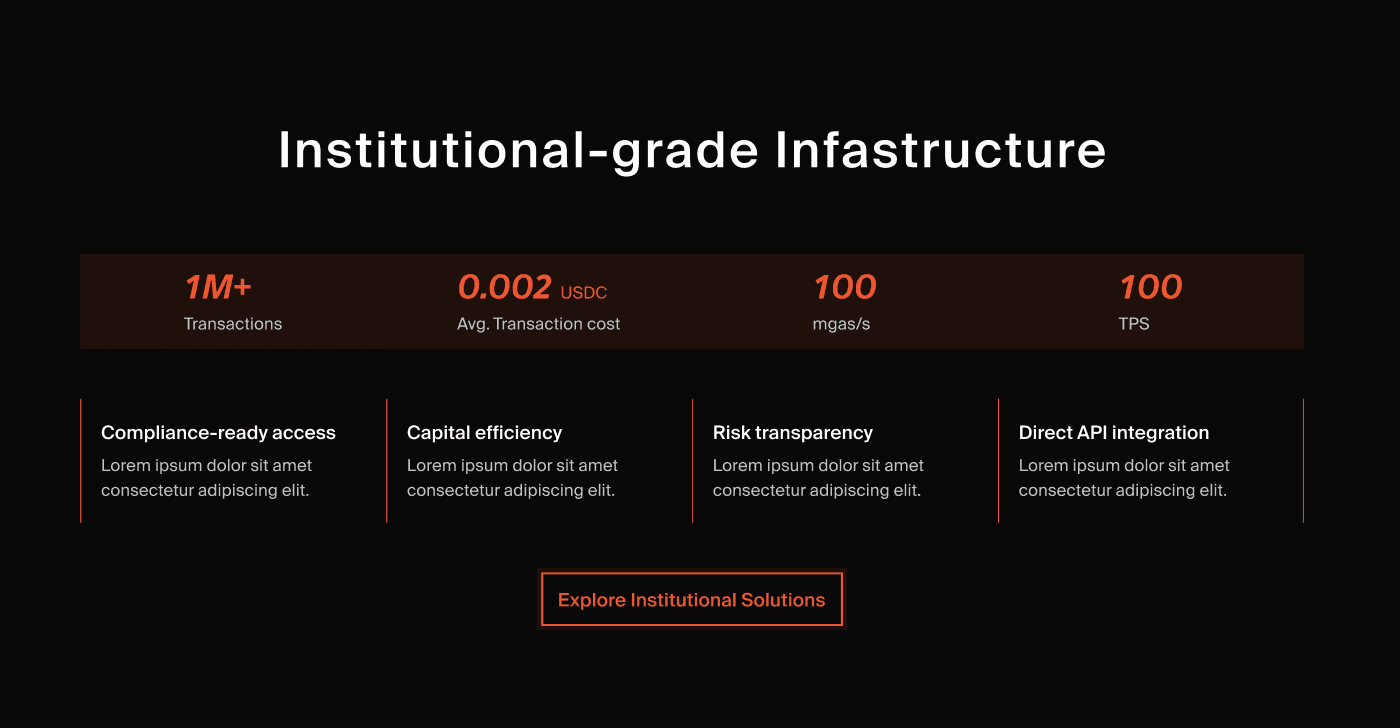 Institutional-grade Infastructure

1M+
Transactions

0.002 USDC
Avg. Transaction cost

100
mgas/s

100
TPS

Compliance-ready access
Lorem ipsum dolor sit amet consectetur adipiscing elit.

Capital efficiency
Lorem ipsum dolor sit amet consectetur adipiscing elit.

Risk transparency
Lorem ipsum dolor sit amet consectetur adipiscing elit.

Direct API integration
Lorem ipsum dolor sit amet consectetur adipiscing elit.

Explore Institutional Solutions